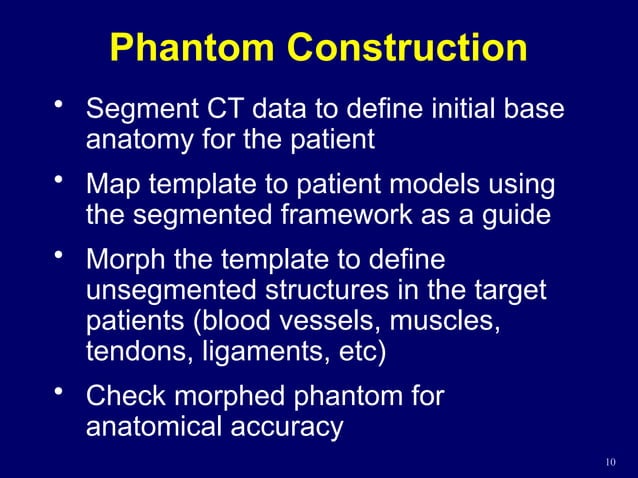 Phantom Construction

• Segment CT data to define initial base anatomy for the patient

• Map template to patient models using the segmented framework as a guide

• Morph the template to define unsegmented structures in the target patients (blood vessels, muscles, tendons, ligaments, etc)

• Check morphed phantom for anatomical accuracy

10